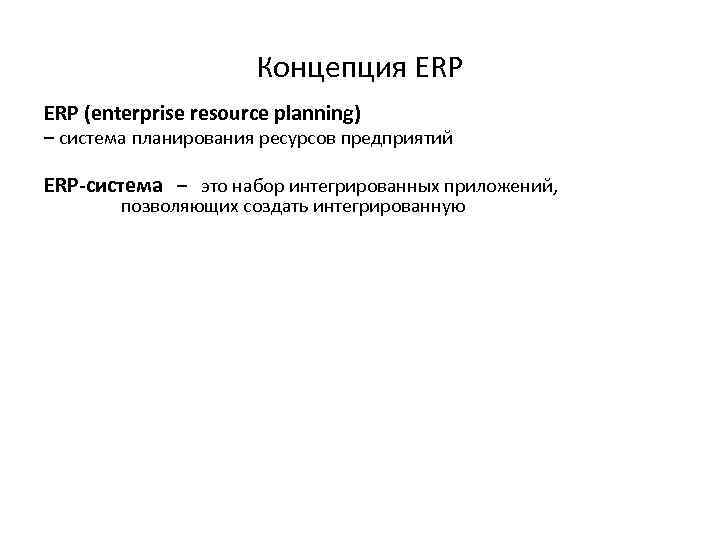 Концепция ERP

ERP (enterprise resource planning)
– система планирования ресурсов предприятий

ERP-система – это набор интегрированных приложений, позволяющих создать интегрированную